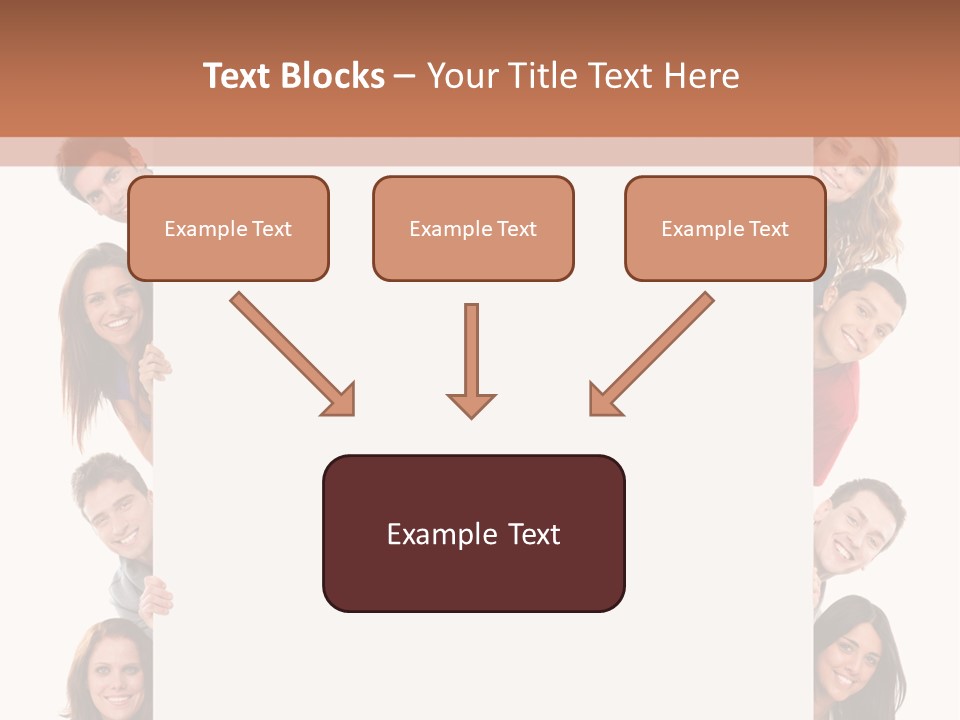 Text Blocks – Your Title Text Here

Example Text

Example Text

Example Text

Example Text